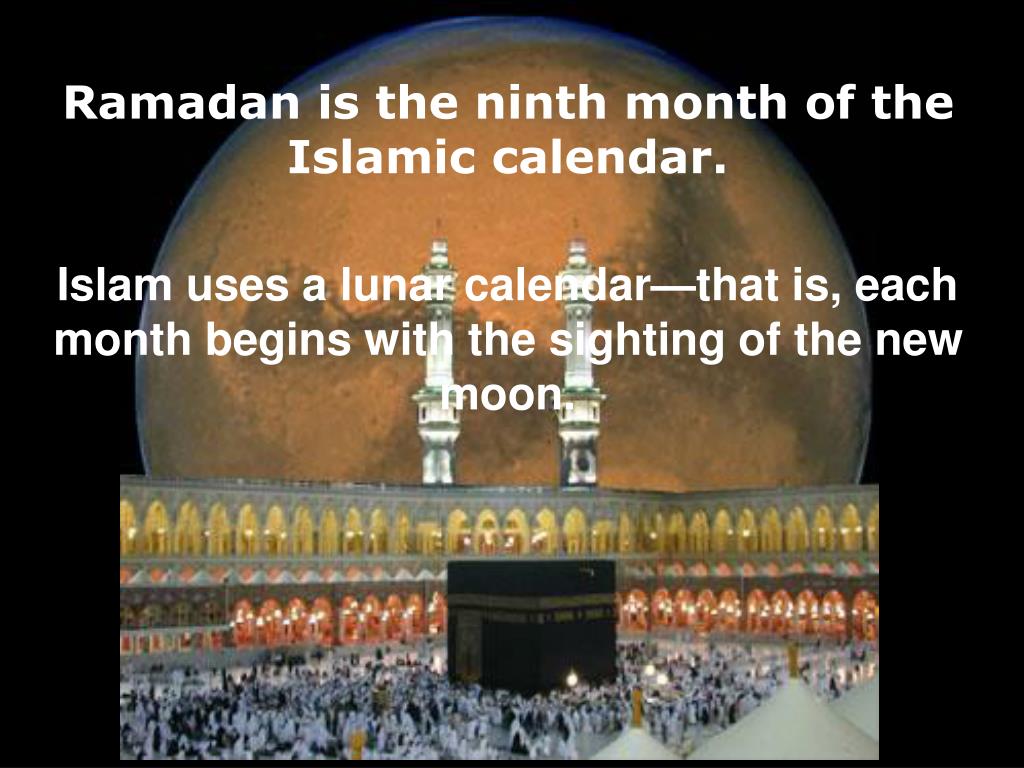 Ramadan is the ninth month of the Islamic calendar.

Islam uses a lunar calendar—that is, each month begins with the sighting of the new moon.